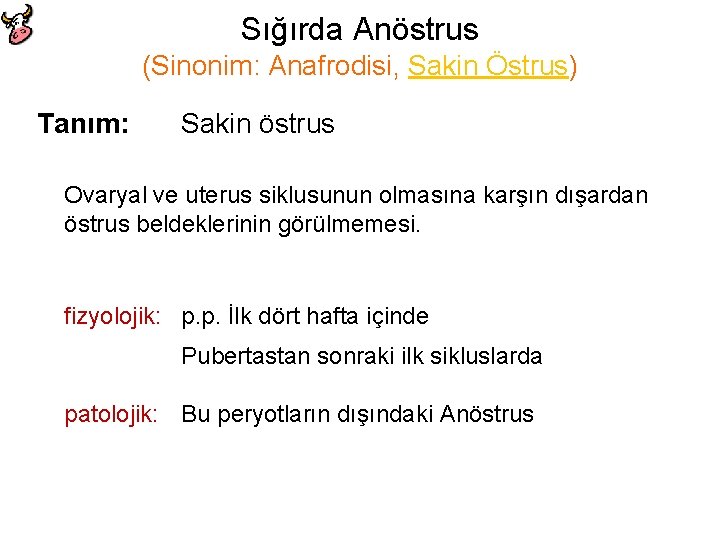 Sığırda Anöstrus
(Sinonim: Anafrodisi, Sakin Östrus)

Tanım: Sakin östrus

Ovaryal ve uterus siklusunun olmasına karşın dışardan östrus beldeklerinin görülmemesi.

fizyolojik: p.p. İlk dört hafta içinde

Pubertastan sonraki ilk sikluslarda

patolojik: Bu peryotların dışındaki Anöstrus